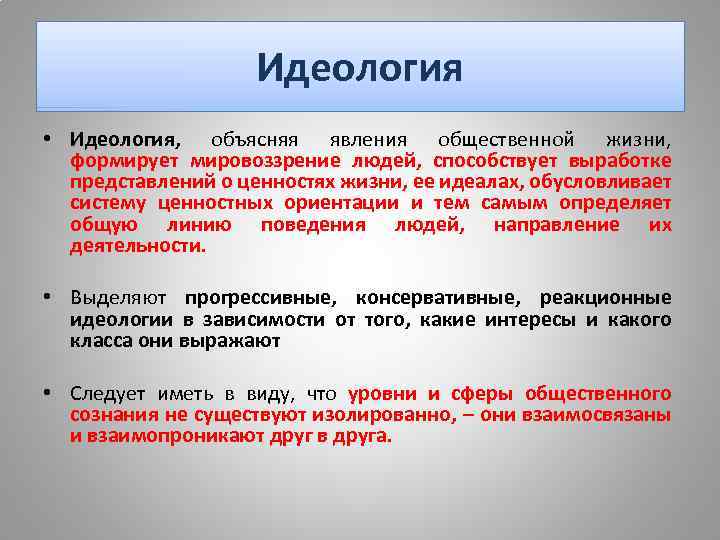 Идеология

• Идеология, объясняя явления общественной жизни, формирует мировоззрение людей, способствует выработке представлений о ценностях жизни, ее идеалах, обусловливает систему ценностных ориентации и тем самым определяет общую линию поведения людей, направление их деятельности.

• Выделяют прогрессивные, консервативные, реакционные идеологии в зависимости от того, какие интересы и какого класса они выражают

• Следует иметь в виду, что уровни и сферы общественного сознания не существуют изолированно, – они взаимосвязаны и взаимопроникают друг в друга.